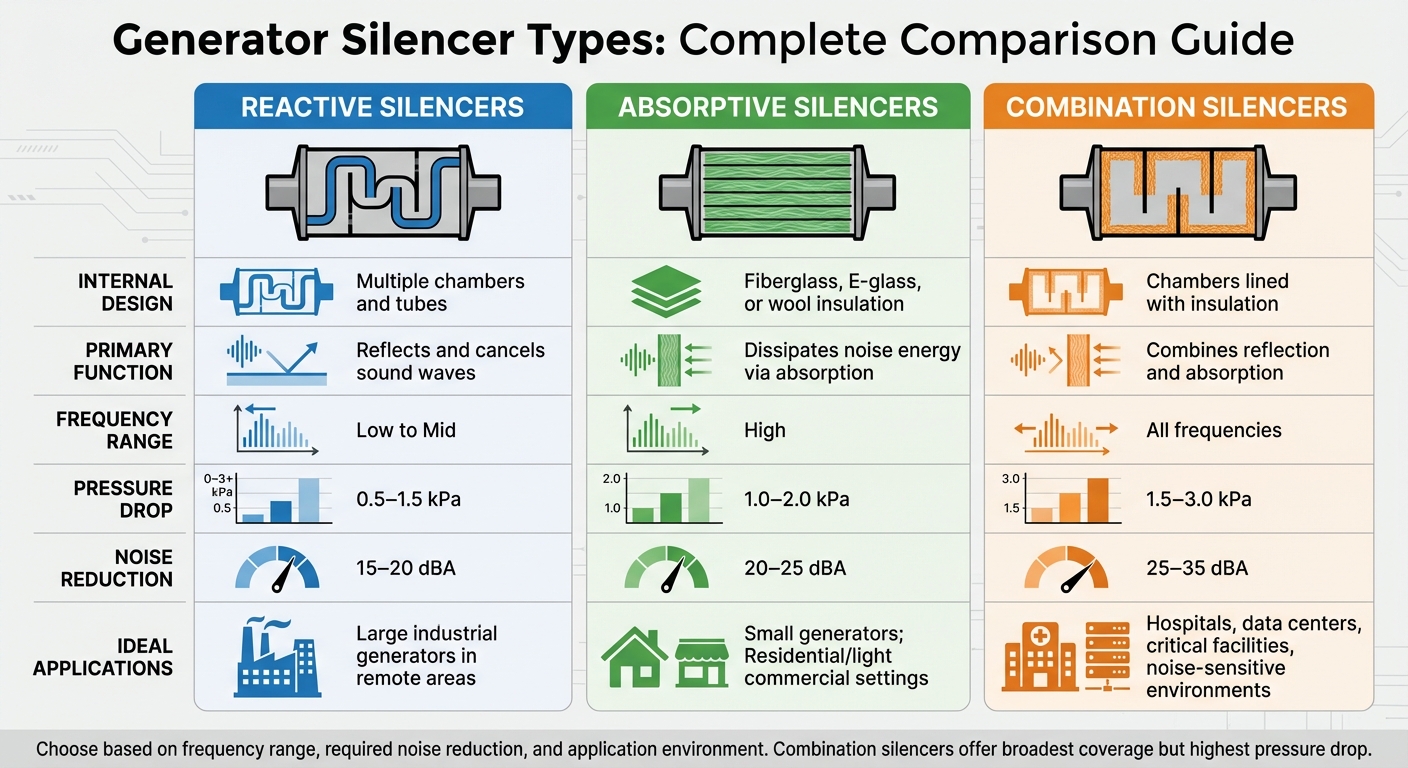 Generator Silencer Types: Complete Comparison Guide

| | REACTIVE SILENCERS | ABSORPTIVE SILENCERS | COMBINATION SILENCERS |
|---|---|---|---|
| INTERNAL DESIGN | Multiple chambers and tubes | Fiberglass, E-glass, or wool insulation | Chambers lined with insulation |
| PRIMARY FUNCTION | Reflects and cancels sound waves | Dissipates noise energy via absorption | Combines reflection and absorption |
| FREQUENCY RANGE | Low to Mid | High | All frequencies |
| PRESSURE DROP | 0–3+ kPa 0.5 0.5–1.5 kPa | 2.0 1.0 1.0–2.0 kPa | 3.0 1.5 1.5–3.0 kPa |
| NOISE REDUCTION | 15–20 dBA | 20–25 dBA | 25–35 dBA |
| IDEAL APPLICATIONS | Large industrial generators in remote areas | Small generators; Residential/light commercial settings | Hospitals, data centers, critical facilities, noise-sensitive environments |

Choose based on frequency range, required noise reduction, and application environment. Combination silencers offer broadest coverage but highest pressure drop.